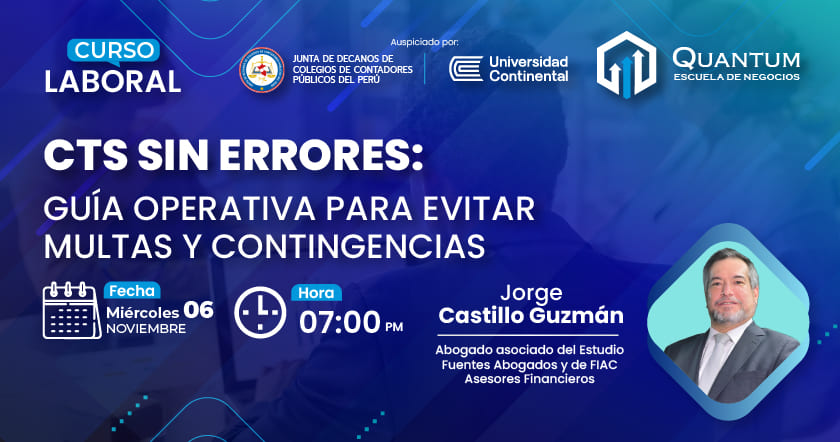 CURSO
LABORAL

Auspiciado por:

JUNTA DE DECANOS DE COLEGIOS DE CONTADORES PÚBLICOS DEL PERÚ

Universidad Continental

QUANTUM
ESCUELA DE NEGOCIOS

CTS SIN ERRORES:
GUÍA OPERATIVA PARA EVITAR MULTAS Y CONTINGENCIAS

Fecha
Miércoles 06
NOVIEMBRE

Hora
07:00 PM

Jorge
Castillo Guzmán

Abogado asociado del Estudio Fuentes Abogados y de FIAC Asesores Financieros